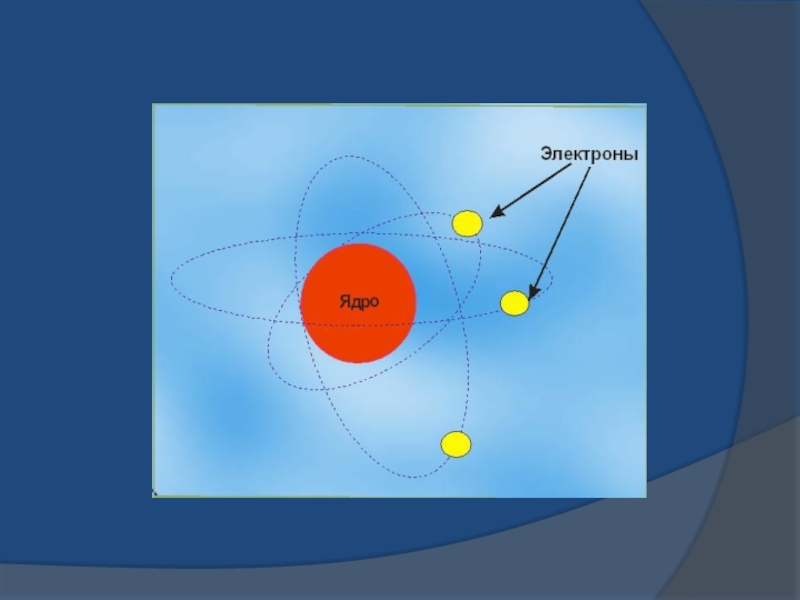 Электроны

Ядро